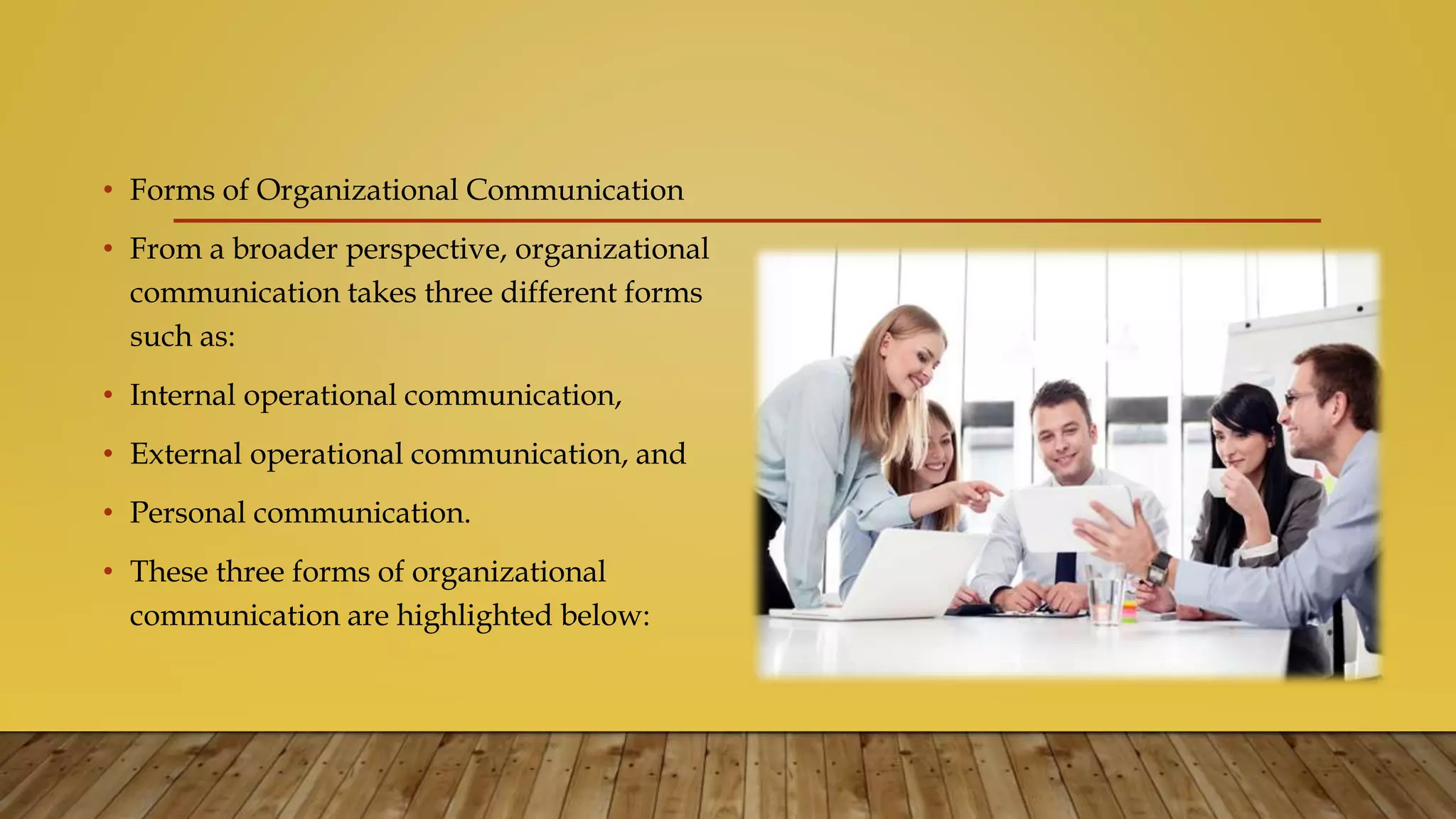 • Forms of Organizational Communication

• From a broader perspective, organizational communication takes three different forms such as:

• Internal operational communication,

• External operational communication, and

• Personal communication.

• These three forms of organizational communication are highlighted below: